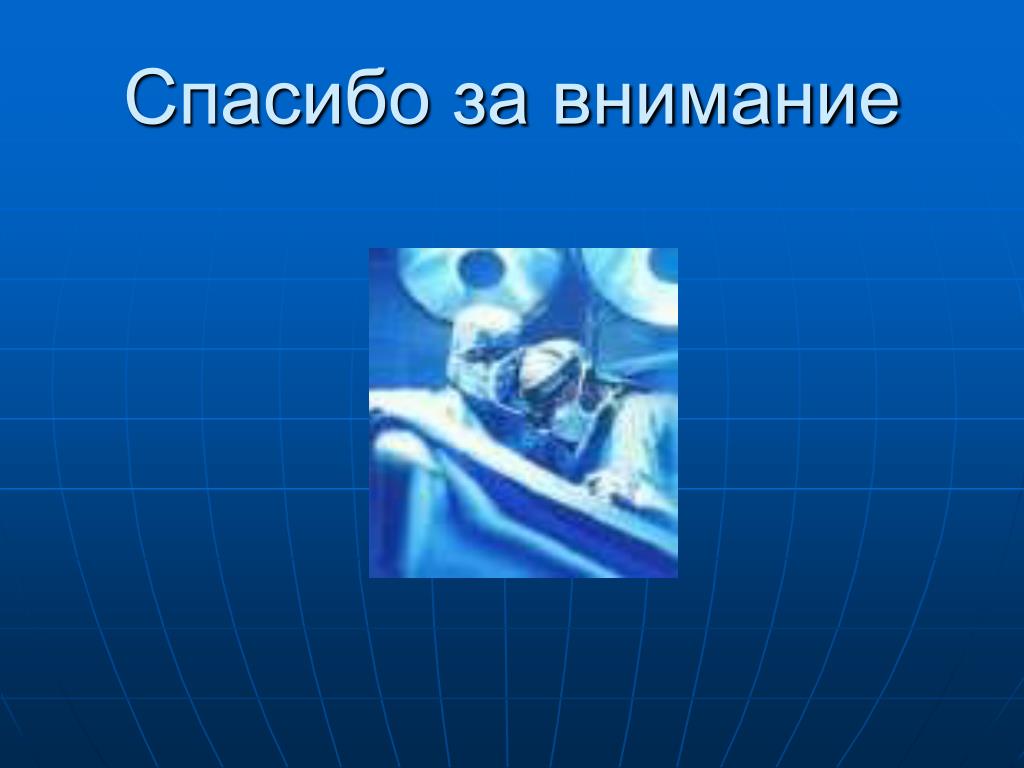 Спасибо за внимание